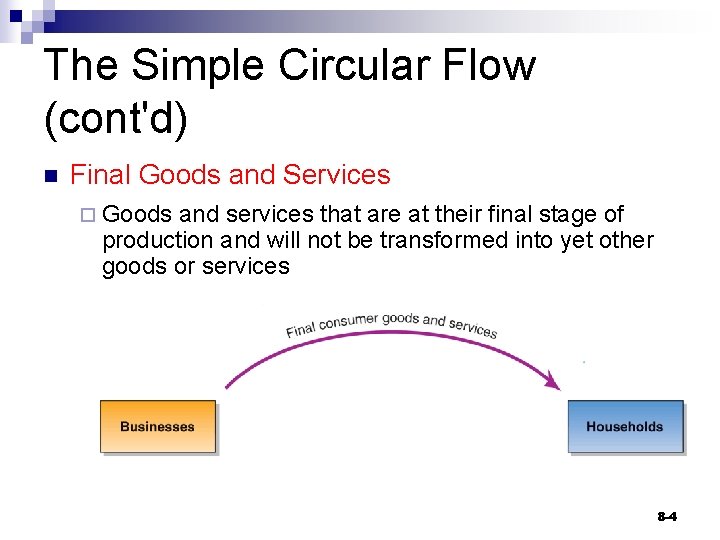 The Simple Circular Flow (cont'd)

Final Goods and Services

Goods and services that are at their final stage of production and will not be transformed into yet other goods or services

Final consumer goods and services

Businesses

Households

8-4